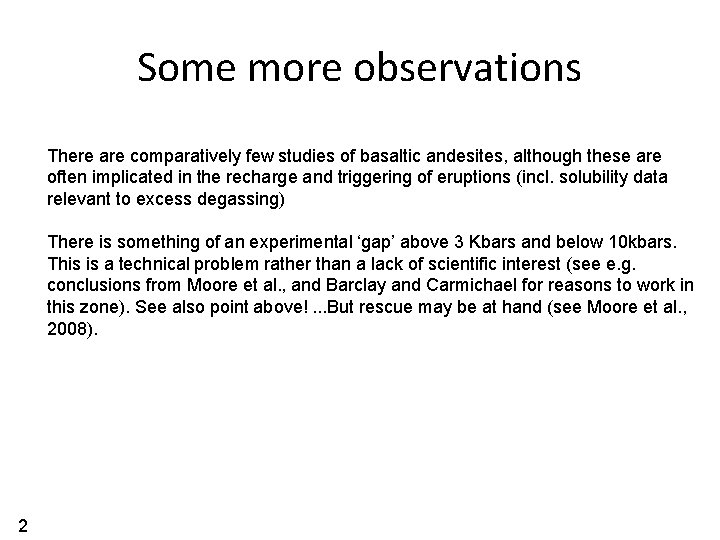 Some more observations

There are comparatively few studies of basaltic andesites, although these are often implicated in the recharge and triggering of eruptions (incl. solubility data relevant to excess degassing)

There is something of an experimental ‘gap’ above 3 Kbars and below 10kbars. This is a technical problem rather than a lack of scientific interest (see e.g. conclusions from Moore et al., and Barclay and Carmichael for reasons to work in this zone). See also point above! ...But rescue may be at hand (see Moore et al., 2008).

2